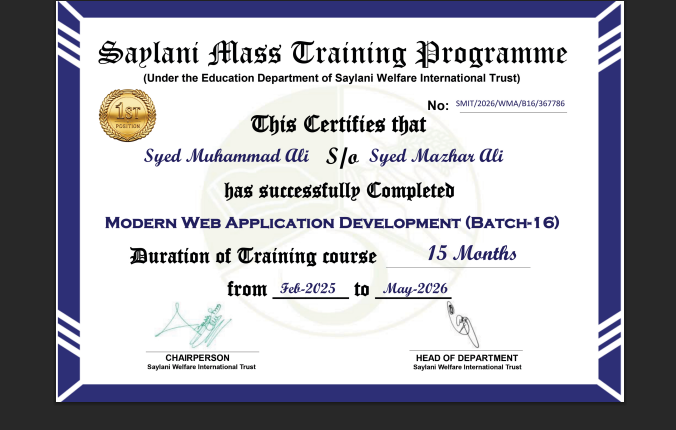 Saylani Mass Training Programme
(Under the Education Department of Saylani Welfare International Trust)

1ST POSITION

No: SMIT/2026/WMA/B16/367786

This Certifies that

Syed Muhammad Ali S/o Syed Mazhar Ali

has successfully Completed

MODERN WEB APPLICATION DEVELOPMENT (BATCH-16)

Duration of Training course 15 Months

from Feb-2025 to May-2026

CHAIRPERSON
Saylani Welfare International Trust

HEAD OF DEPARTMENT
Saylani Welfare International Trust